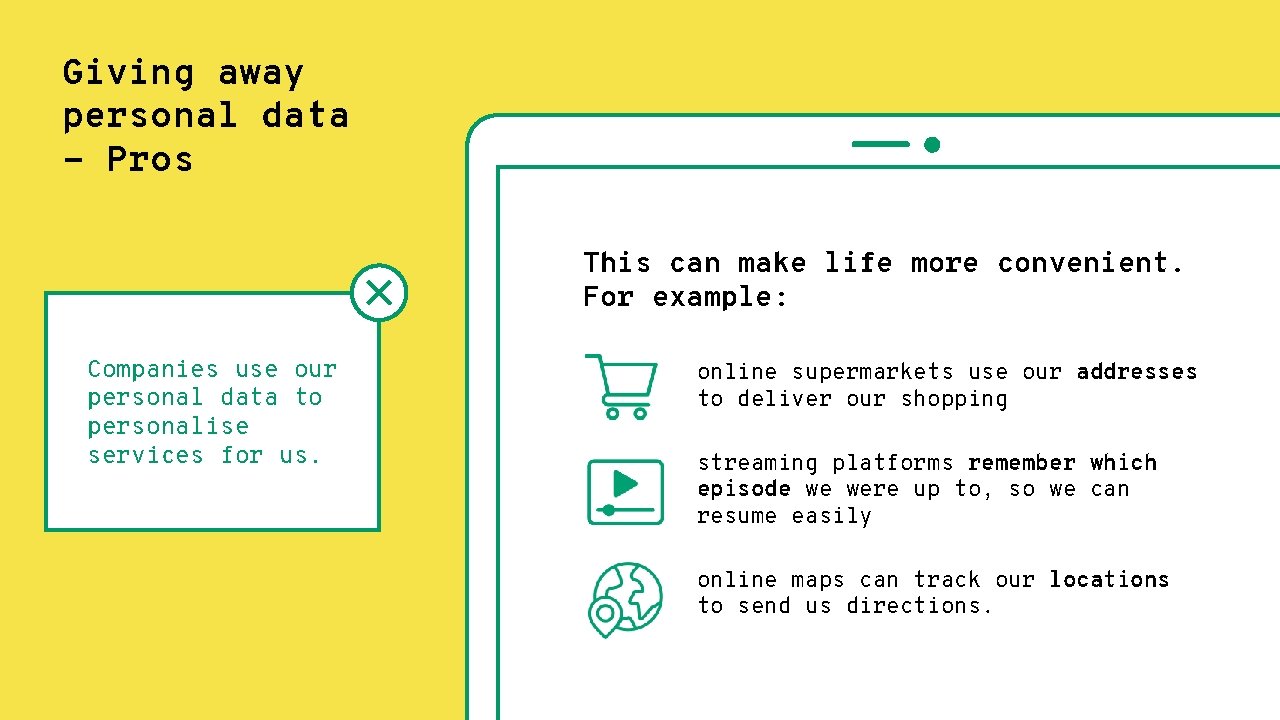 Giving away personal data - Pros

Companies use our personal data to personalise services for us.

This can make life more convenient. For example:

online supermarkets use our addresses to deliver our shopping

streaming platforms remember which episode we were up to, so we can resume easily

online maps can track our locations to send us directions.